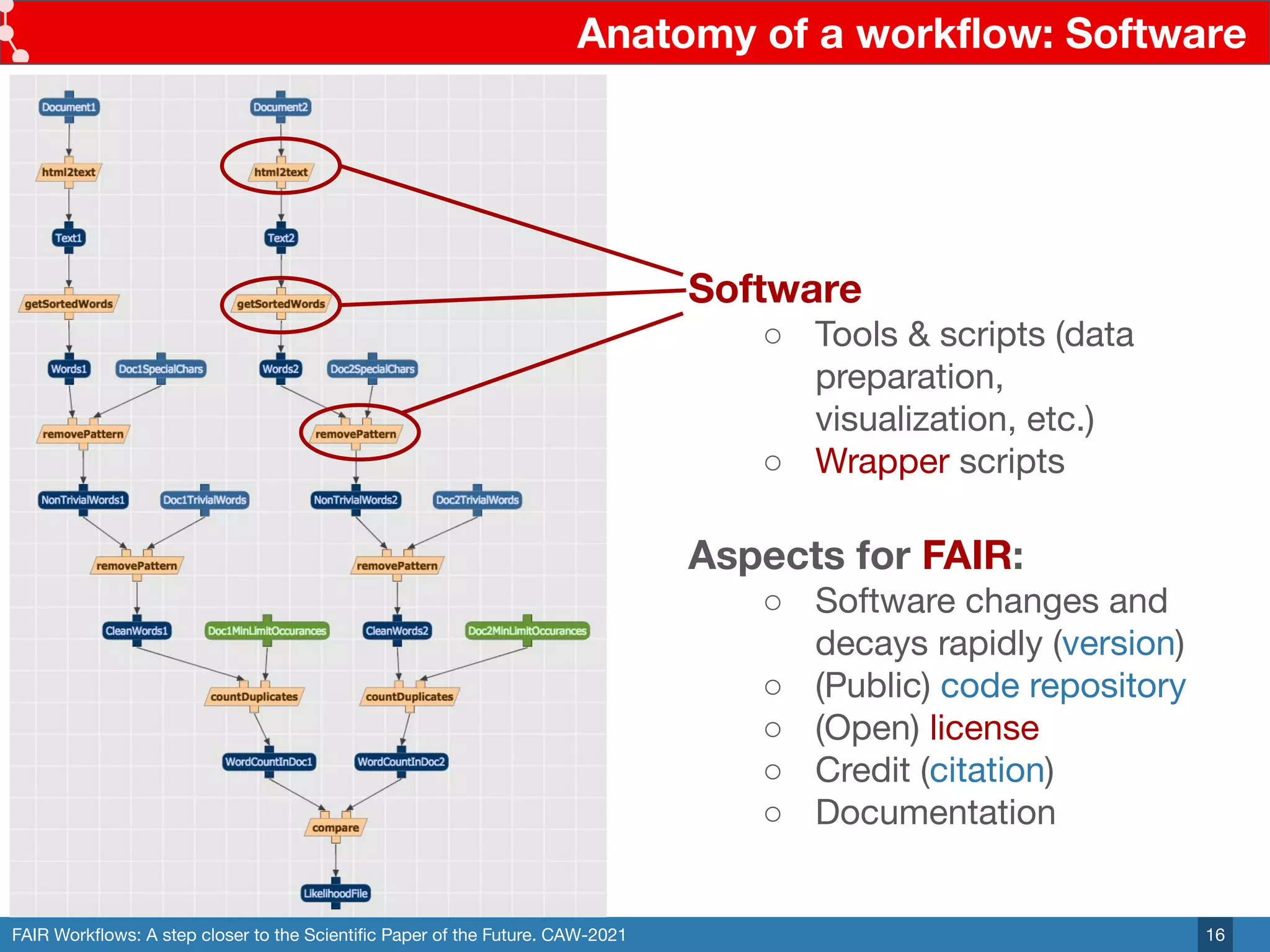 Anatomy of a workflow: Software

Document1
html2text
Text1
getSortedWords
Words1
Doc1SpecialChars
removePattern
NonTrivialWords1
Doc1TrivialWords
removePattern
CleanWords1
Doc1MinLimitOccurances
countDuplicates
WordCountInDoc1

Document2
html2text
Text2
getSortedWords
Words2
Doc2SpecialChars
removePattern
NonTrivialWords2
Doc2TrivialWords
removePattern
CleanWords2
Doc2MinLimitOccurances
countDuplicates
WordCountInDoc2

compare
LikelihoodFile

Software
○ Tools & scripts (data preparation, visualization, etc.)
○ Wrapper scripts

Aspects for FAIR:
○ Software changes and decays rapidly (version)
○ (Public) code repository
○ (Open) license
○ Credit (citation)
○ Documentation

FAIR Workflows: A step closer to the Scientific Paper of the Future. CAW-2021
16